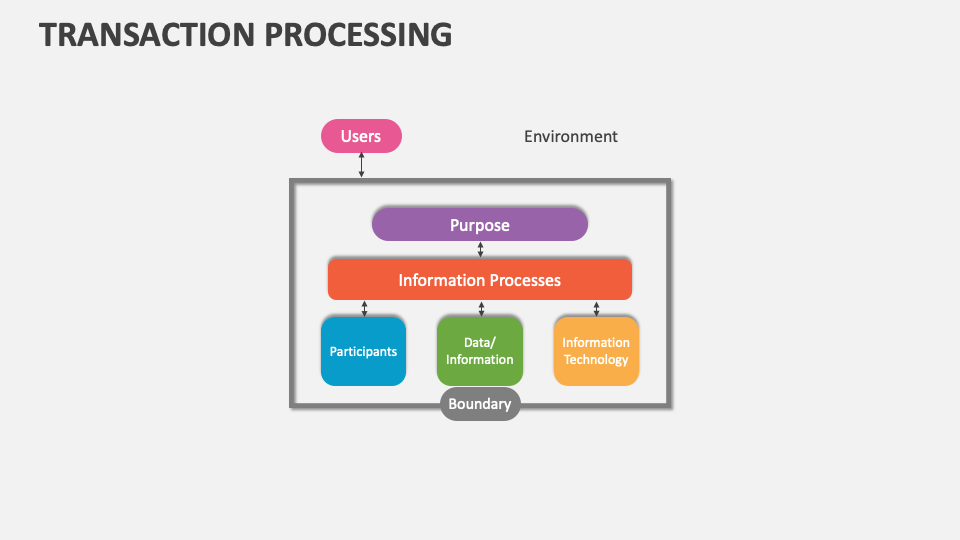 TRANSACTION PROCESSING

Users

Environment

Purpose

Information Processes

Participants

Data/ Information

Information Technology

Boundary